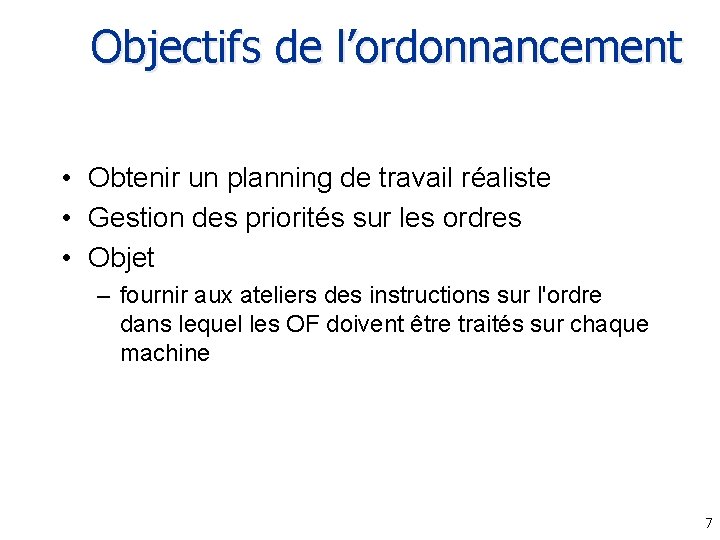 Objectifs de l’ordonnancement

• Obtenir un planning de travail réaliste
• Gestion des priorités sur les ordres
• Objet
– fournir aux ateliers des instructions sur l'ordre dans lequel les OF doivent être traités sur chaque machine

7